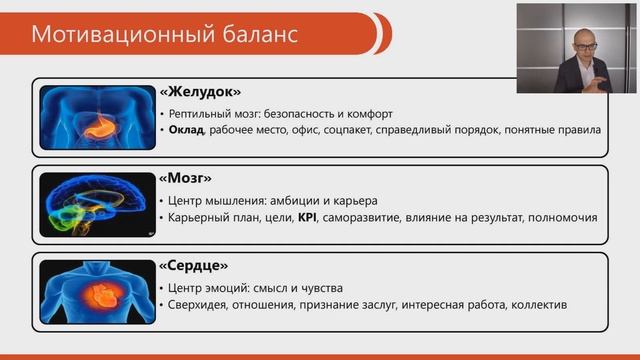 Мотивационный баланс

«Желудок»

• Рептильный мозг: безопасность и комфорт
• Оклад, рабочее место, офис, соцпакет, справедливый порядок, понятные правила

«Мозг»

• Центр мышления: амбиции и карьера
• Карьерный план, цели, KPI, саморазвитие, влияние на результат, полномочия

«Сердце»

• Центр эмоций: смысл и чувства
• Сверхидея, отношения, признание заслуг, интересная работа, коллектив